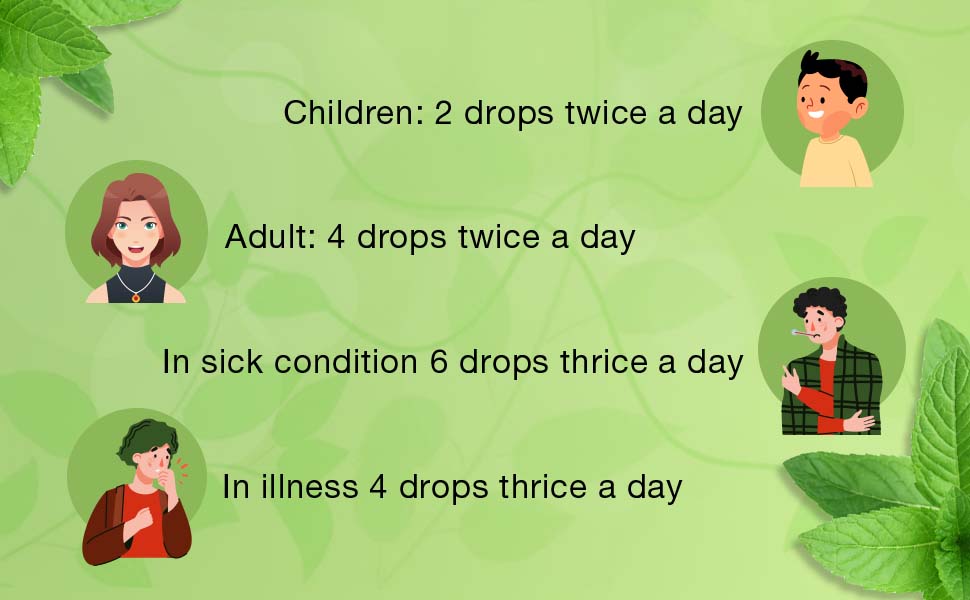 Children: 2 drops twice a day

Adult: 4 drops twice a day

In sick condition 6 drops thrice a day

In illness 4 drops thrice a day